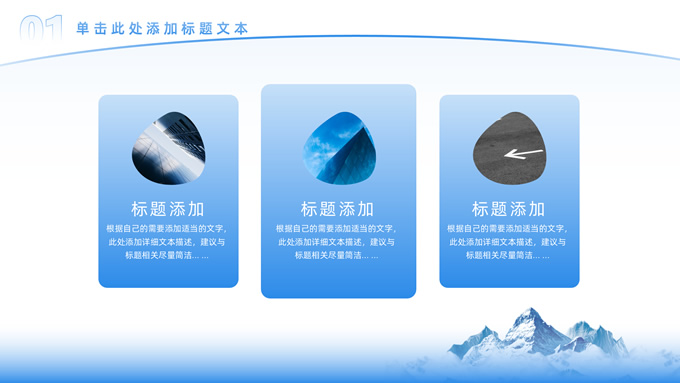 01 单击此处添加标题文本

标题添加

根据自己的需要添加适当的文字，此处添加详细文本描述，建议与标题相关尽量简洁… …

标题添加

根据自己的需要添加适当的文字，此处添加详细文本描述，建议与标题相关尽量简洁… …

标题添加

根据自己的需要添加适当的文字，此处添加详细文本描述，建议与标题相关尽量简洁… …